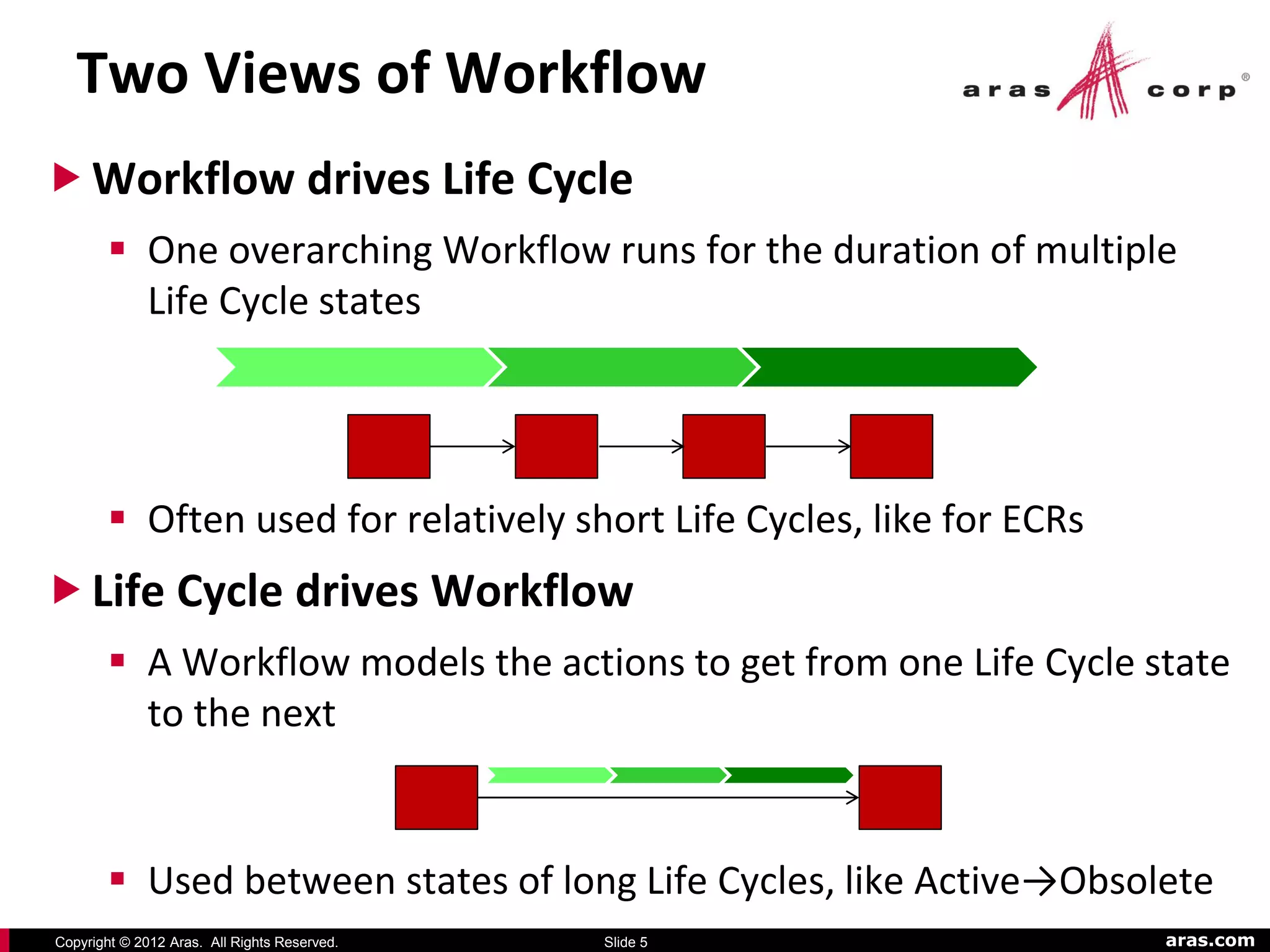 Two Views of Workflow

aras corp®

Workflow drives Life Cycle

One overarching Workflow runs for the duration of multiple Life Cycle states

Often used for relatively short Life Cycles, like for ECRs

Life Cycle drives Workflow

A Workflow models the actions to get from one Life Cycle state to the next

Used between states of long Life Cycles, like Active→Obsolete

Copyright © 2012 Aras. All Rights Reserved.

Slide 5

aras.com